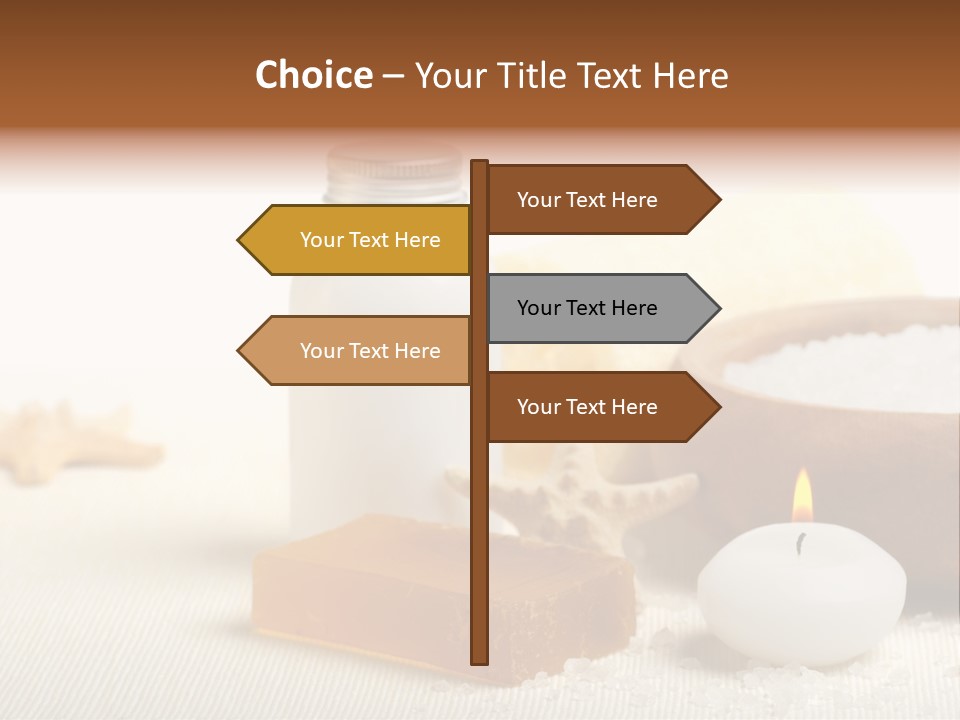 Choice – Your Title Text Here

Your Text Here

Your Text Here

Your Text Here

Your Text Here

Your Text Here